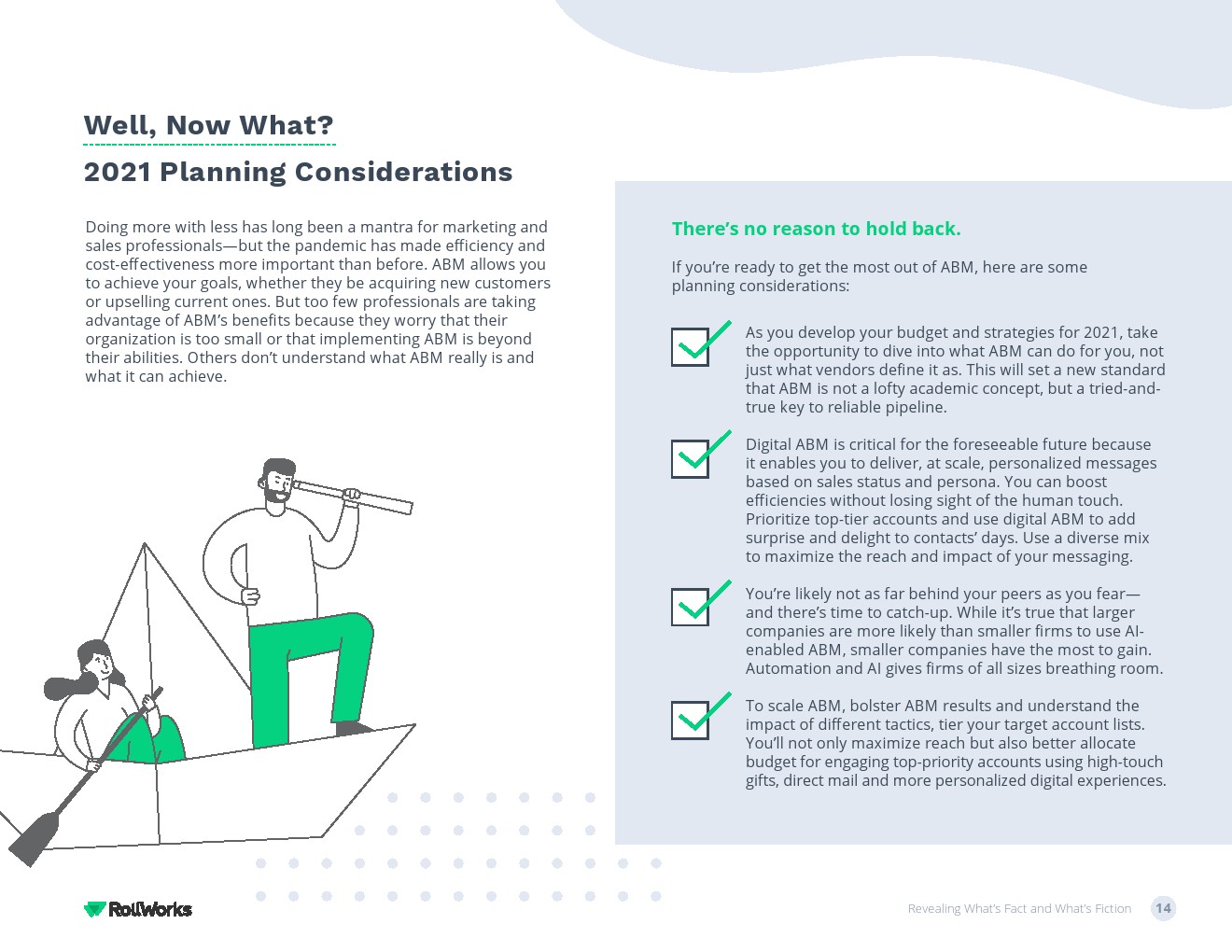 Well, Now What?

2021 Planning Considerations

Doing more with less has long been a mantra for marketing and sales professionals—but the pandemic has made efficiency and cost-effectiveness more important than before. ABM allows you to achieve your goals, whether they be acquiring new customers or upselling current ones. But too few professionals are taking advantage of ABM's benefits because they worry that their organization is too small or that implementing ABM is beyond their abilities. Others don't understand what ABM really is and what it can achieve.

There's no reason to hold back.

If you're ready to get the most out of ABM, here are some planning considerations:

As you develop your budget and strategies for 2021, take the opportunity to dive into what ABM can do for you, not just what vendors define it as. This will set a new standard that ABM is not a lofty academic concept, but a tried-and-true key to reliable pipeline.

Digital ABM is critical for the foreseeable future because it enables you to deliver, at scale, personalized messages based on sales status and persona. You can boost efficiencies without losing sight of the human touch. Prioritize top-tier accounts and use digital ABM to add surprise and delight to contacts' days. Use a diverse mix to maximize the reach and impact of your messaging.

You're likely not as far behind your peers as you fear—and there's time to catch-up. While it's true that larger companies are more likely than smaller firms to use AI-enabled ABM, smaller companies have the most to gain. Automation and AI gives firms of all sizes breathing room.

To scale ABM, bolster ABM results and understand the impact of different tactics, tier your target account lists. You'll not only maximize reach but also better allocate budget for engaging top-priority accounts using high-touch gifts, direct mail and more personalized digital experiences.

RollWorks

Revealing What's Fact and What's Fiction 14